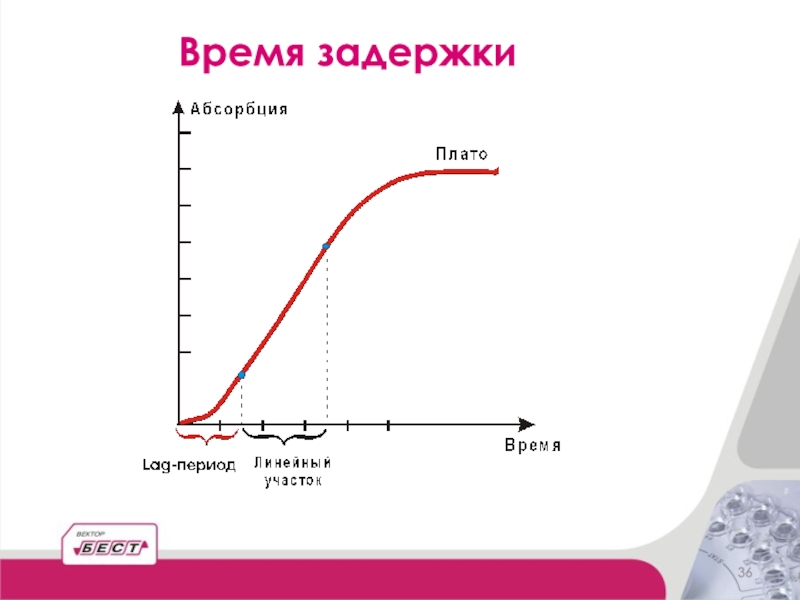 Время задержки

Абсорбция

Плато

Время

Lag-период

Линейный участок

ВЕКТОР
БЕСТ

36